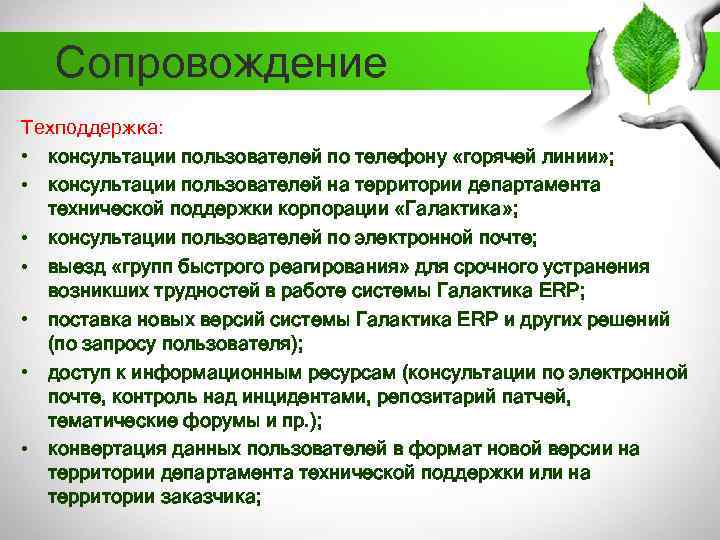 Сопровождение

Техподдержка:

• консультации пользователей по телефону «горячей линии»;
• консультации пользователей на территории департамента технической поддержки корпорации «Галактика»;
• консультации пользователей по электронной почте;
• выезд «групп быстрого реагирования» для срочного устранения возникших трудностей в работе системы Галактика ERP;
• поставка новых версий системы Галактика ERP и других решений (по запросу пользователя);
• доступ к информационным ресурсам (консультации по электронной почте, контроль над инцидентами, репозитарий патчей, тематические форумы и пр.);
• конвертация данных пользователей в формат новой версии на территории департамента технической поддержки или на территории заказчика;